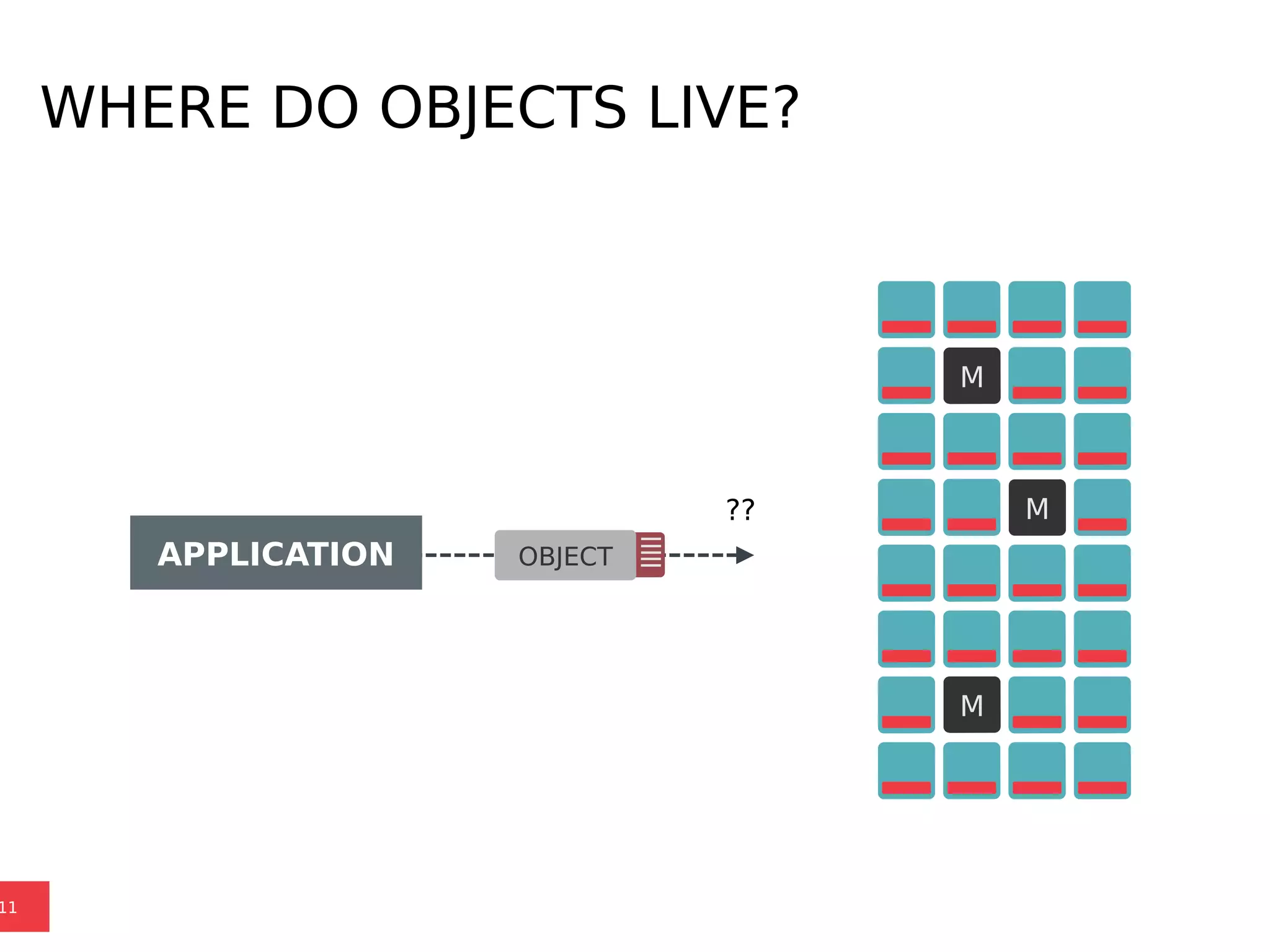 WHERE DO OBJECTS LIVE?

APPLICATION

OBJECT

??

M

M

M

11